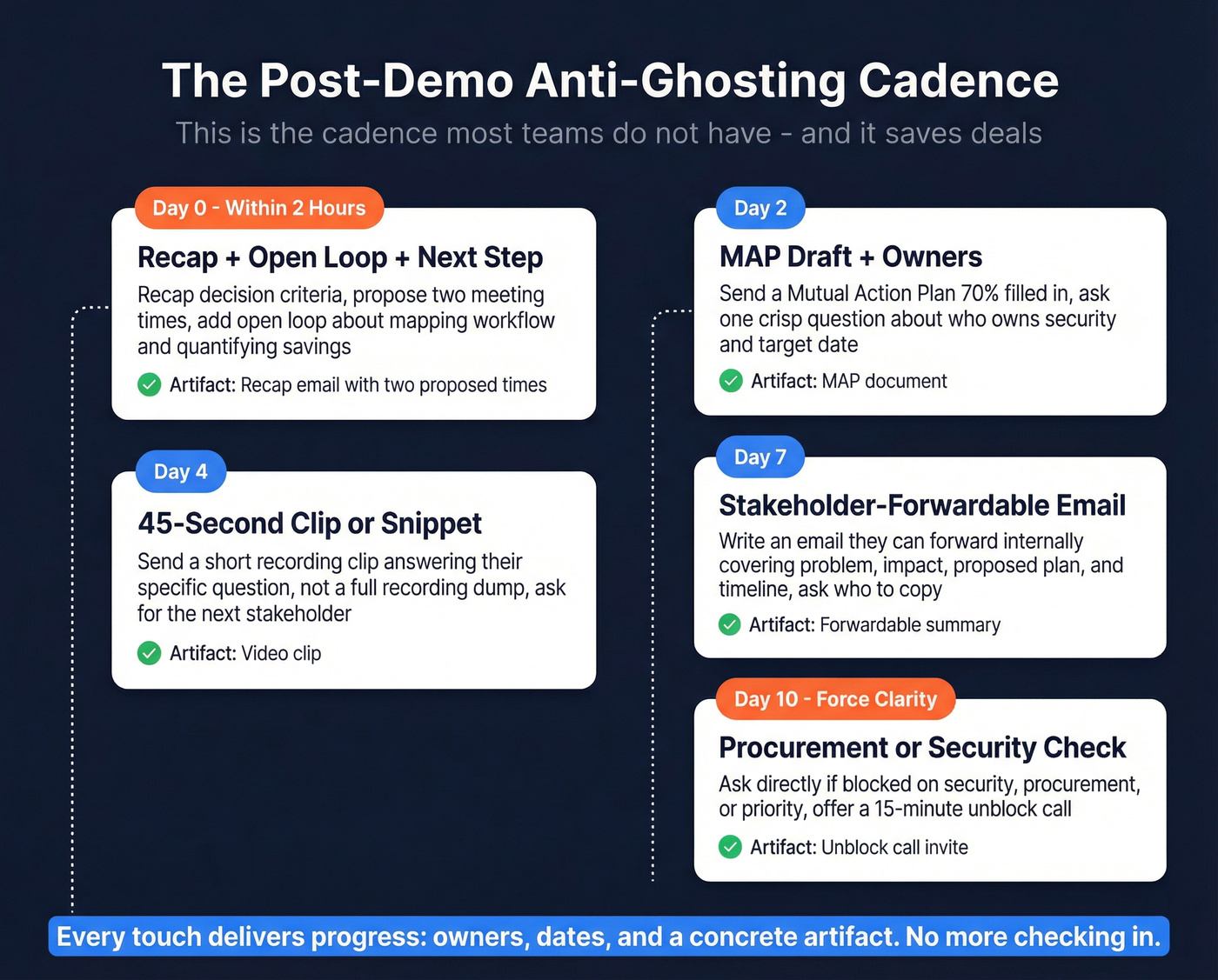 The Post-Demo Anti-Ghosting Cadence

This is the cadence most teams do not have - and it saves deals

Day 0 - Within 2 Hours

Recap + Open Loop + Next Step

Recap decision criteria, propose two meeting times, add open loop about mapping workflow and quantifying savings

Artifact: Recap email with two proposed times

Day 4

45-Second Clip or Snippet

Send a short recording clip answering their specific question, not a full recording dump, ask for the next stakeholder

Artifact: Video clip

Day 2

MAP Draft + Owners

Send a Mutual Action Plan 70% filled in, ask one crisp question about who owns security and target date

Artifact: MAP document

Day 7

Stakeholder-Forwardable Email

Write an email they can forward internally covering problem, impact, proposed plan, and timeline, ask who to copy

Artifact: Forwardable summary

Day 10 - Force Clarity

Procurement or Security Check

Ask directly if blocked on security, procurement, or priority, offer a 15-minute unblock call

Artifact: Unblock call invite

Every touch delivers progress: owners, dates, and a concrete artifact. No more checking in.